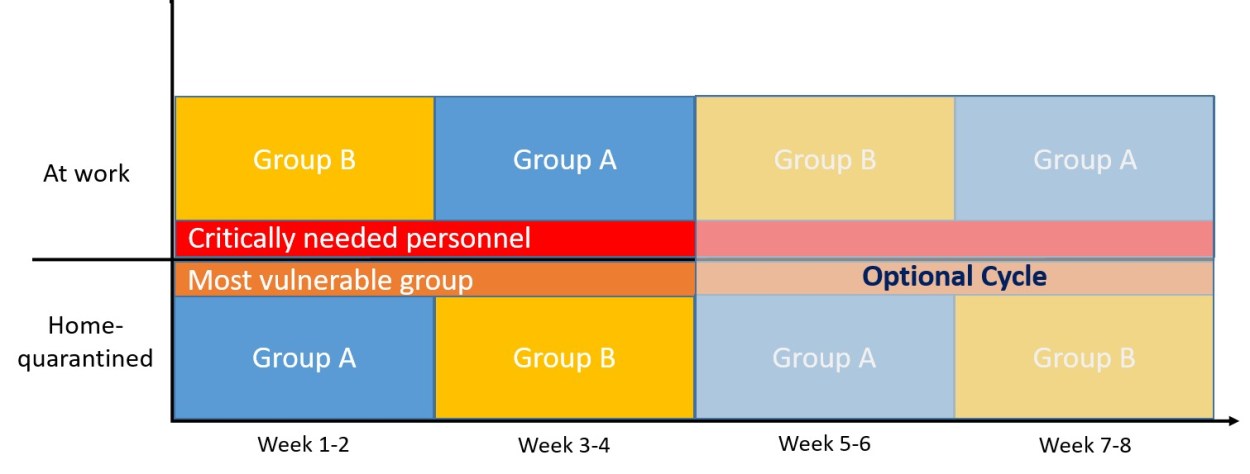 At work

Group B

Group A

Group B

Group A

Critically needed personnel

Most vulnerable group

Optional Cycle

Home-quarantined

Group A

Group B

Group A

Group B

Week 1-2

Week 3-4

Week 5-6

Week 7-8